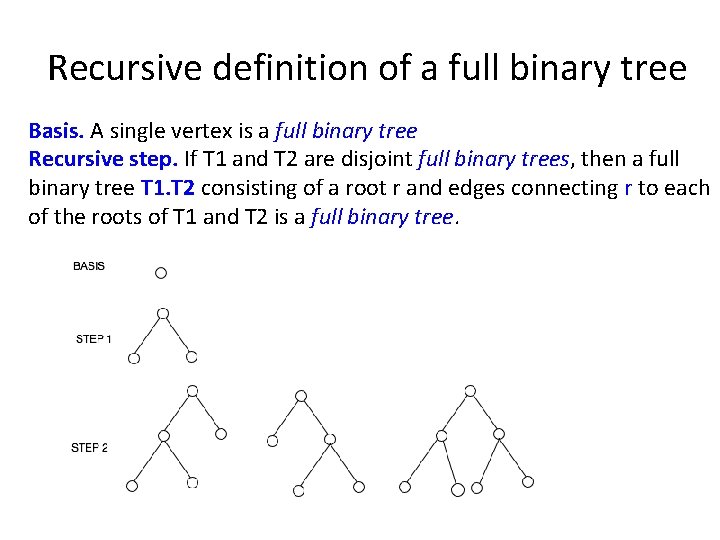 Recursive definition of a full binary tree

Basis. A single vertex is a full binary tree
Recursive step. If T1 and T2 are disjoint full binary trees, then a full binary tree T1.T2 consisting of a root r and edges connecting r to each of the roots of T1 and T2 is a full binary tree.

BASIS

STEP 1

STEP 2